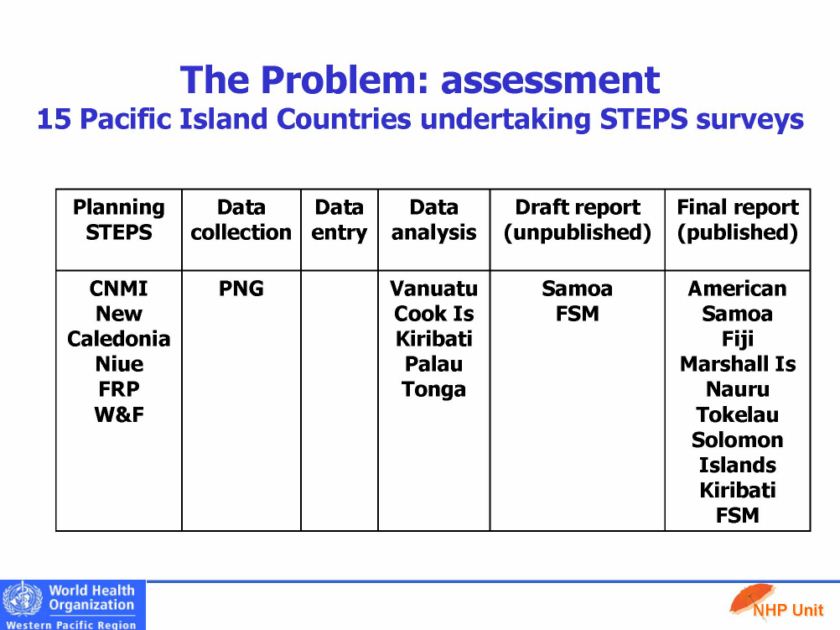 The Problem: assessment
15 Pacific Island Countries undertaking STEPS surveys

| Planning STEPS | Data collection | Data entry | Data analysis | Draft report (unpublished) | Final report (published) |
|---|---|---|---|---|---|
| CNMI New Caledonia Niue FRP W&F | PNG | | Vanuatu Cook Is Kiribati Palau Tonga | Samoa FSM | American Samoa Fiji Marshall Is Nauru Tokelau Solomon Islands Kiribati FSM |

World Health Organization
Western Pacific Region

NHP Unit